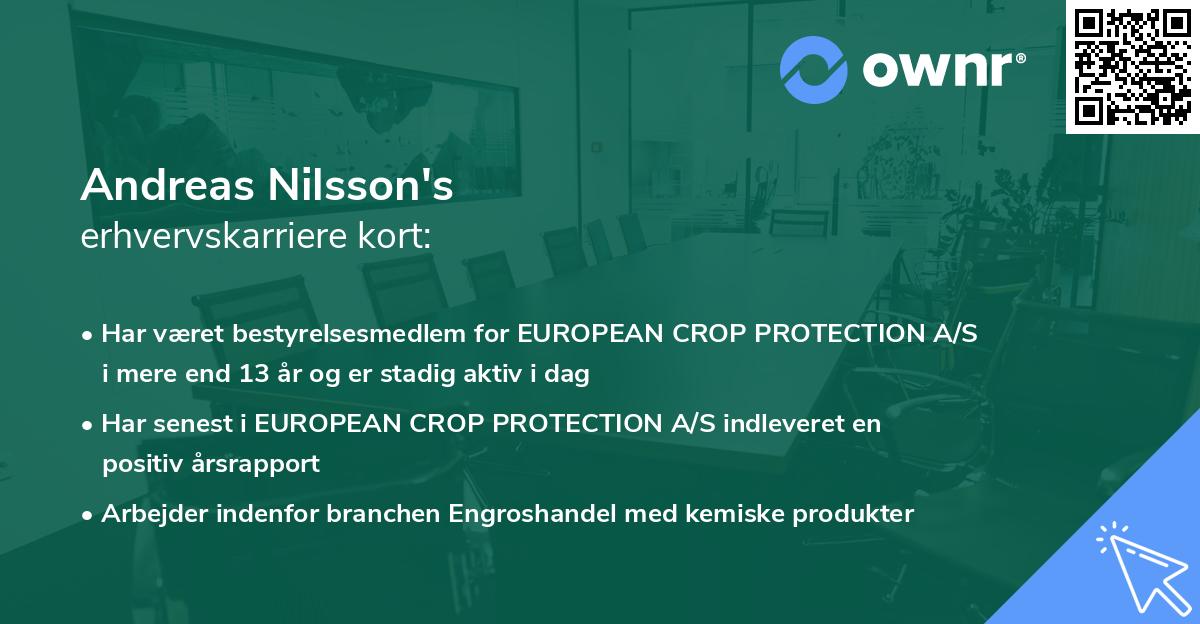 ownr®

Andreas Nilsson's
erhvervskarriere kort:

• Har været bestyrelsesmedlem for EUROPEAN CROP PROTECTION A/S i mere end 13 år og er stadig aktiv i dag

• Har senest i EUROPEAN CROP PROTECTION A/S indleveret en positiv årsrapport

• Arbejder indenfor branchen Engroshandel med kemiske produkter